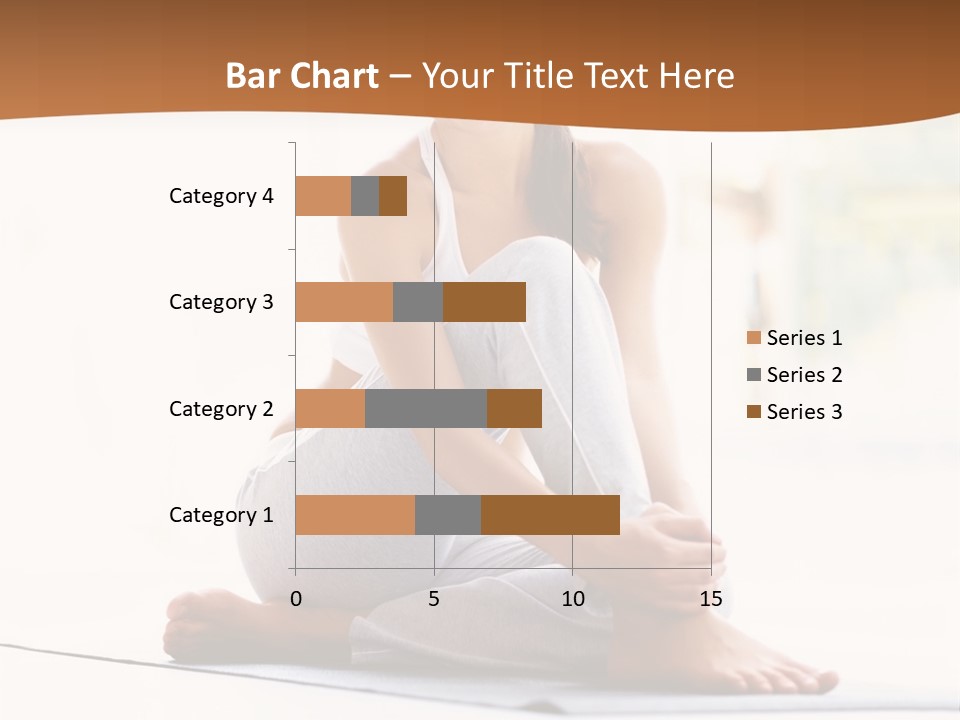 Bar Chart – Your Title Text Here

Category 4
Category 3
Category 2
Category 1

0
5
10
15

Series 1
Series 2
Series 3